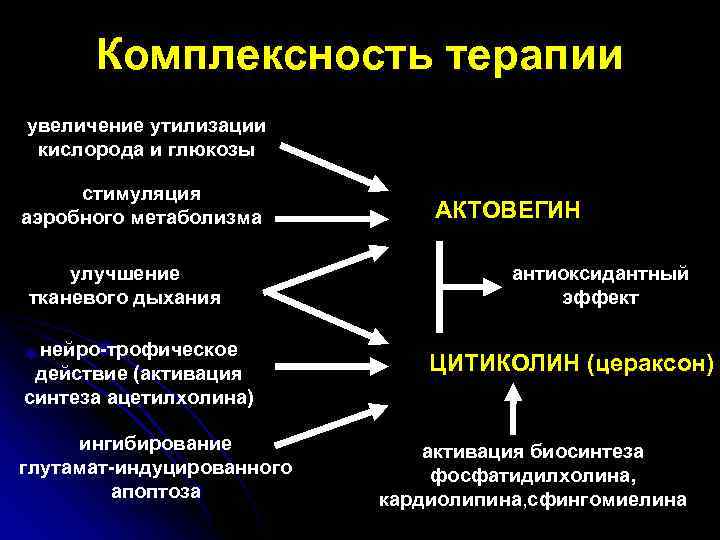 Комплексность терапии

увеличение утилизации кислорода и глюкозы

стимуляция аэробного метаболизма

улучшение тканевого дыхания

нейро-трофическое действие (активация синтеза ацетилхолина)

ингибирование глутамат-индуцированного апоптоза

АКТОВЕГИН

антиоксидантный эффект

ЦИТИКОЛИН (цераксон)

активация биосинтеза фосфатидилхолина, кардиолипина,сфингомиелина